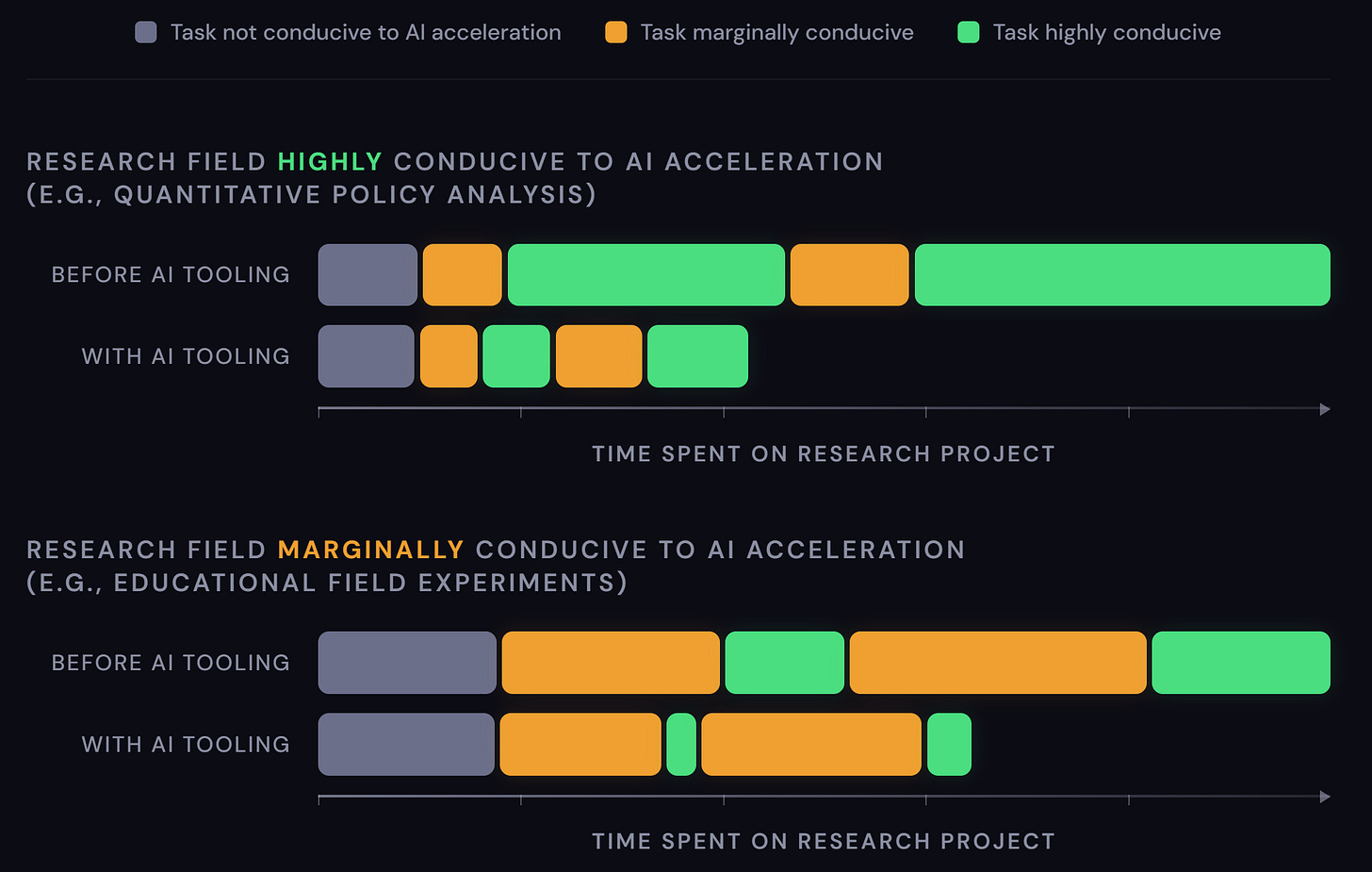 Task not conducive to AI acceleration
Task marginally conducive
Task highly conducive

RESEARCH FIELD HIGHLY CONDUCIVE TO AI ACCELERATION (E.G., QUANTITATIVE POLICY ANALYSIS)

BEFORE AI TOOLING

WITH AI TOOLING

TIME SPENT ON RESEARCH PROJECT

RESEARCH FIELD MARGINALLY CONDUCIVE TO AI ACCELERATION (E.G., EDUCATIONAL FIELD EXPERIMENTS)

BEFORE AI TOOLING

WITH AI TOOLING

TIME SPENT ON RESEARCH PROJECT